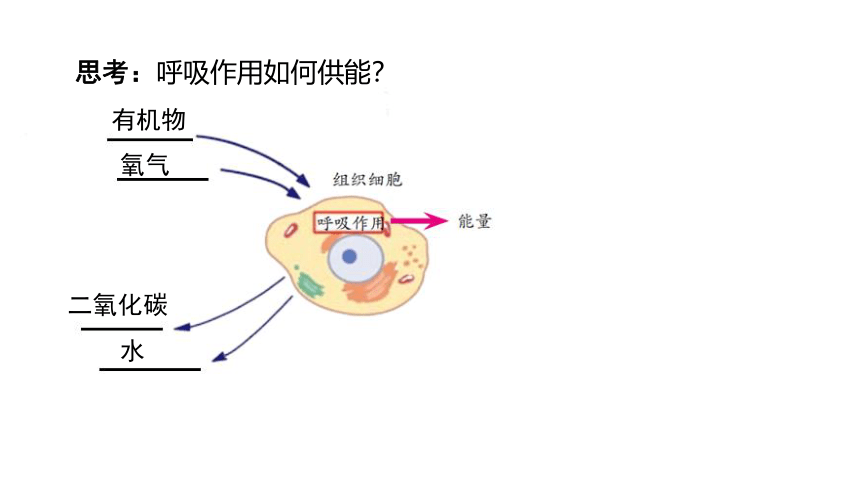 思考：呼吸作用如何供能?

有机物

氧气

组织细胞

呼吸作用

能量

二氧化碳

水